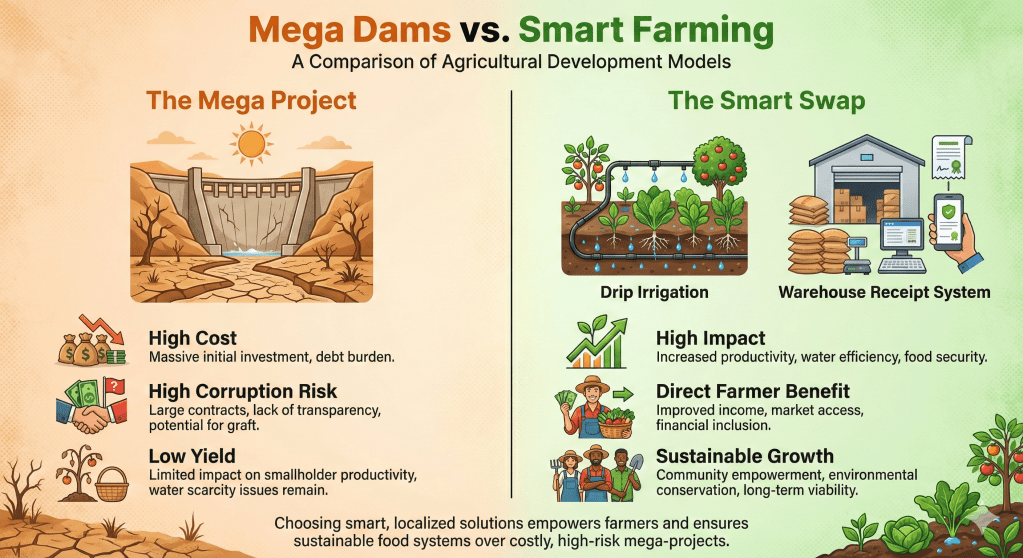 Mega Dams vs. Smart Farming
A Comparison of Agricultural Development Models

The Mega Project

High Cost
Massive initial investment, debt burden.

High Corruption Risk
Large contracts, lack of transparency, potential for graft.

Low Yield
Limited impact on smallholder productivity, water scarcity issues remain.

The Smart Swap

Drip Irrigation

Warehouse Receipt System

High Impact
Increased productivity, water efficiency, food security.

Direct Farmer Benefit
Improved income, market access, financial inclusion.

Sustainable Growth
Community empowerment, environmental conservation, long-term viability.

Choosing smart, localized solutions empowers farmers and ensures sustainable food systems over costly, high-risk mega-projects.